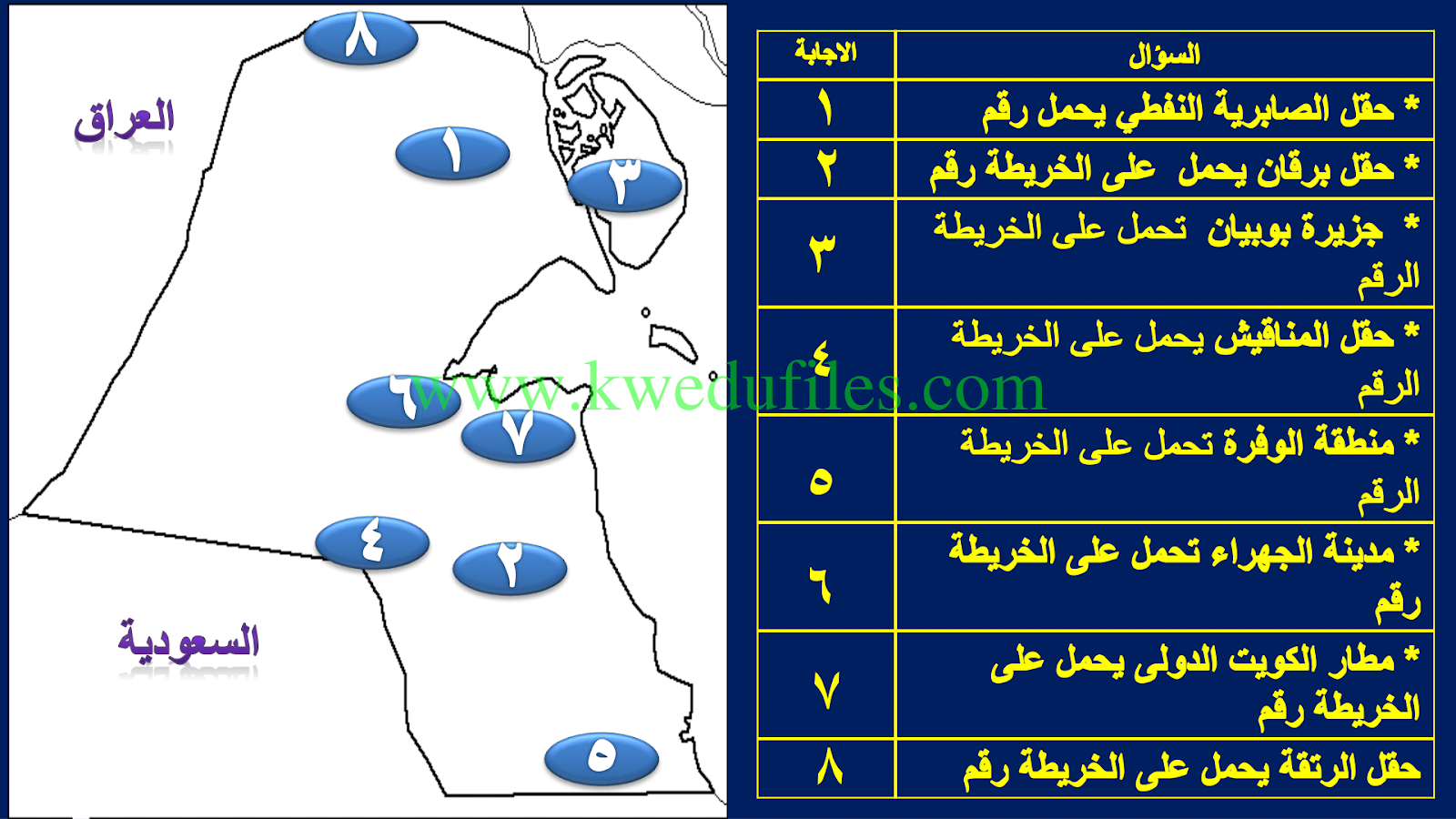 ٨

العراق

١

٣

٦

٧

٤

٢

السعودية

٥

www.kwedufiles.com

| السؤال | الاجابة |
|---|---|
| * حقل الصابرية النفطي يحمل رقم | ١ |
| * حقل برقان يحمل على الخريطة رقم | ٢ |
| * جزيرة بوبيان تحمل على الخريطة الرقم | ٣ |
| * حقل المناقيش يحمل على الخريطة الرقم | ٤ |
| * منطقة الوفرة تحمل على الخريطة الرقم | ٥ |
| * مدينة الجهراء تحمل على الخريطة رقم | ٦ |
| * مطار الكويت الدولى يحمل على الخريطة رقم | ٧ |
| حقل الرتقة يحمل على الخريطة رقم | ٨ |